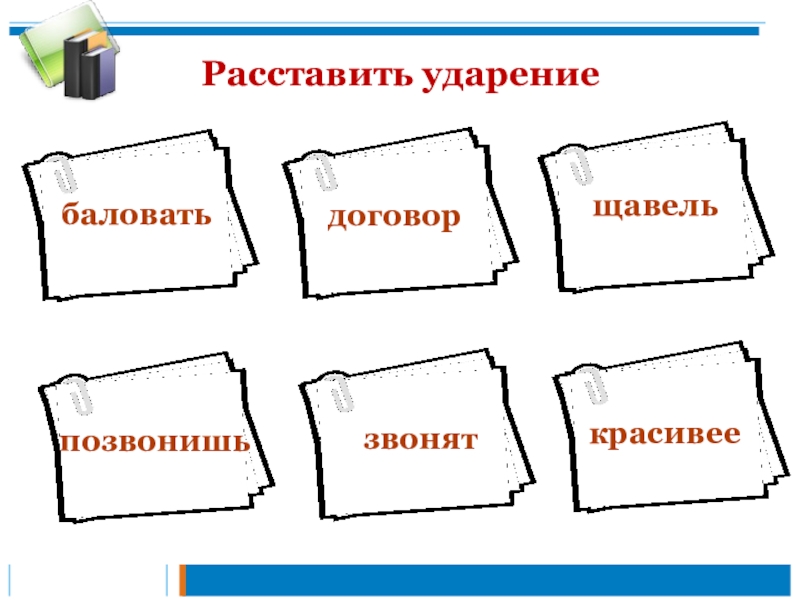 Расставить ударение

баловать

договор

щавель

позвонишь

звонят

красивее